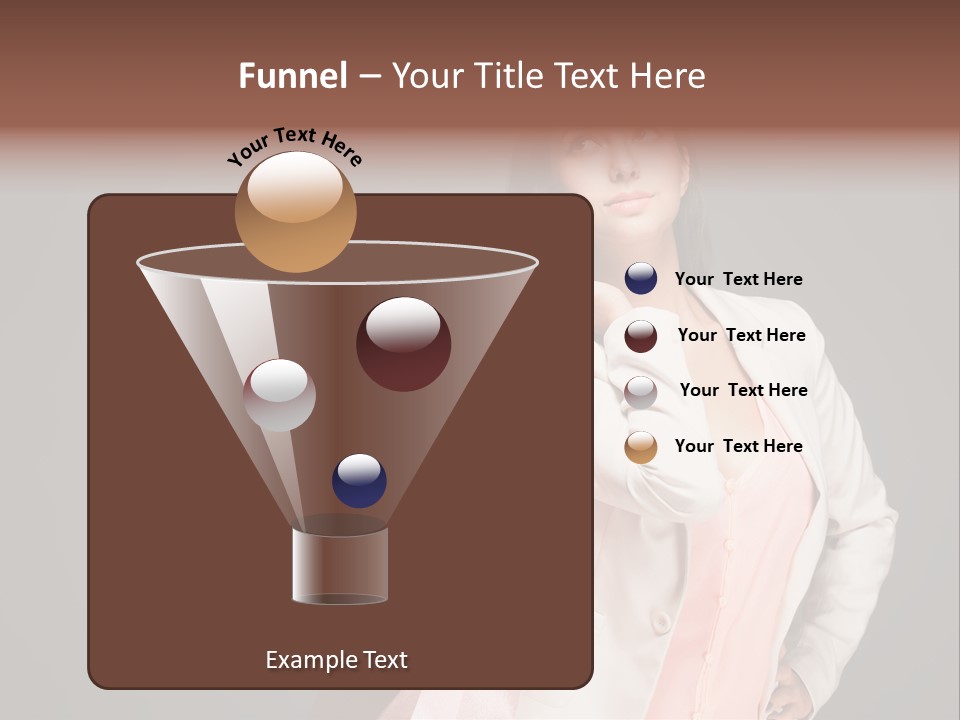 Funnel – Your Title Text Here

Your Text Here

Your Text Here

Your Text Here

Your Text Here

Your Text Here

Example Text